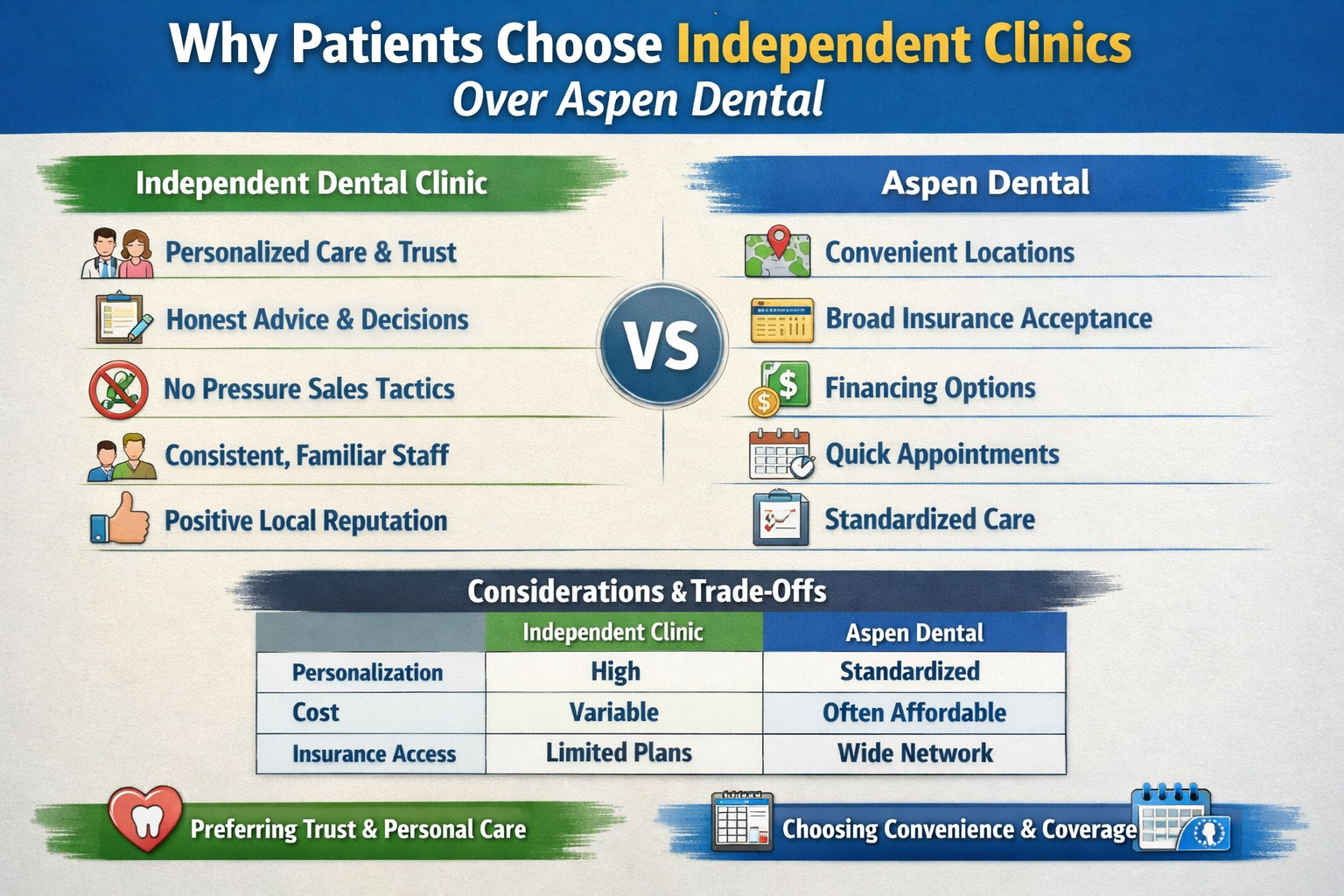 Why Patients Choose Independent Clinics
Over Aspen Dental

Independent Dental Clinic

Personalized Care & Trust

Honest Advice & Decisions

No Pressure Sales Tactics

Consistent, Familiar Staff

Positive Local Reputation

VS

Aspen Dental

Convenient Locations

Broad Insurance Acceptance

Financing Options

Quick Appointments

Standardized Care

Considerations & Trade-Offs

| | Independent Clinic | Aspen Dental |
|---|---|---|
| Personalization | High | Standardized |
| Cost | Variable | Often Affordable |
| Insurance Access | Limited Plans | Wide Network |

Preferring Trust & Personal Care

Choosing Convenience & Coverage